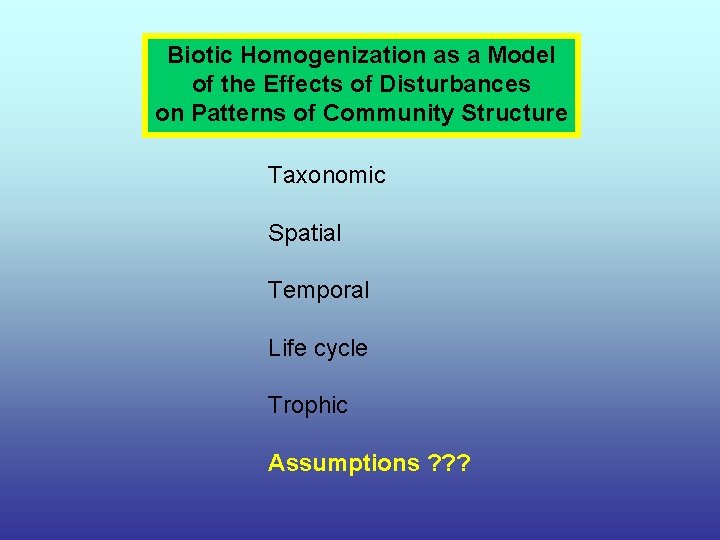 Biotic Homogenization as a Model of the Effects of Disturbances on Patterns of Community Structure

Taxonomic

Spatial

Temporal

Life cycle

Trophic

Assumptions ???